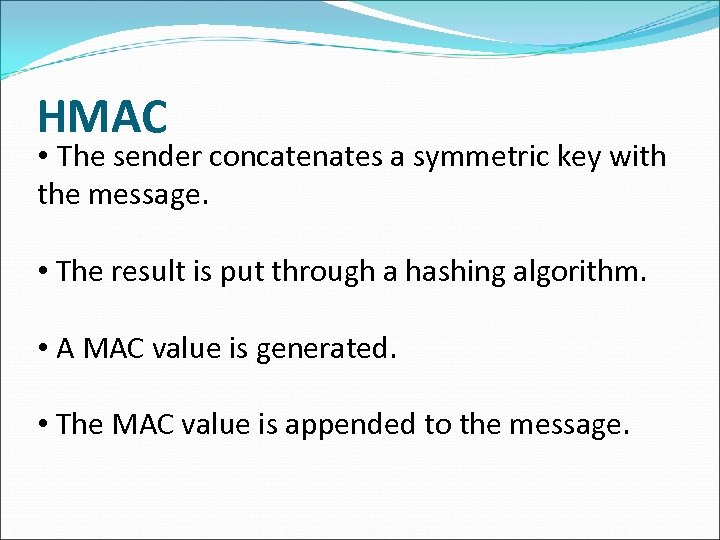 HMAC

• The sender concatenates a symmetric key with the message.

• The result is put through a hashing algorithm.

• A MAC value is generated.

• The MAC value is appended to the message.